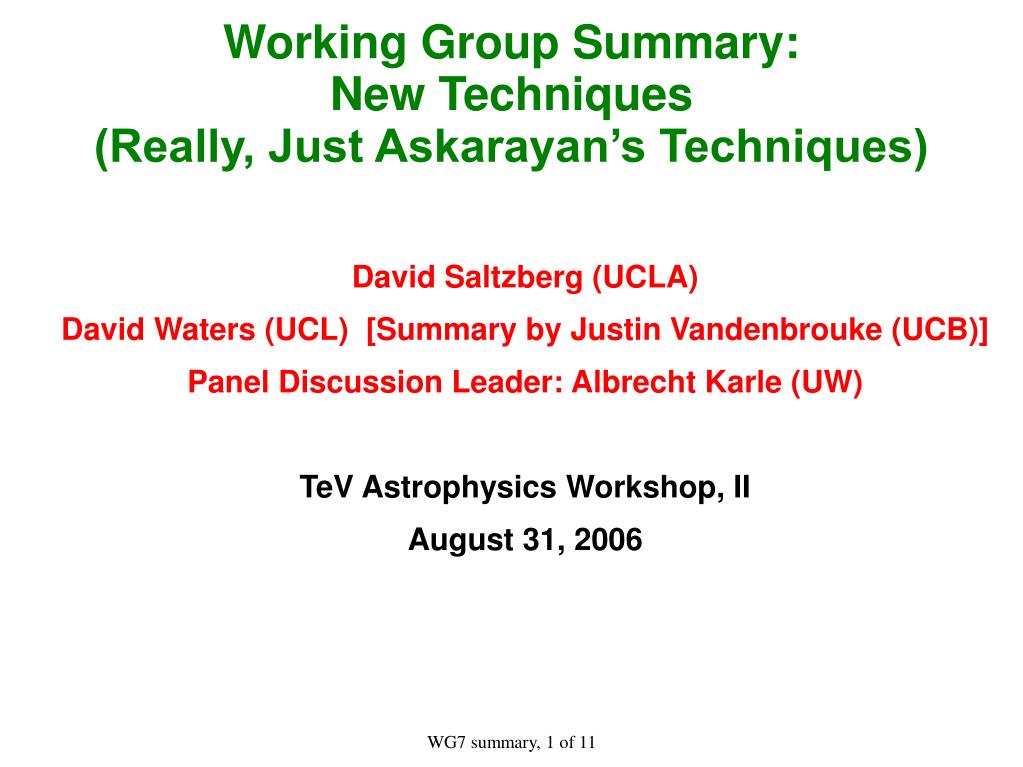 Working Group Summary:
New Techniques
(Really, Just Askarayan's Techniques)

David Saltzberg (UCLA)
David Waters (UCL) [Summary by Justin Vandenbrouke (UCB)]
Panel Discussion Leader: Albrecht Karle (UW)

TeV Astrophysics Workshop, II
August 31, 2006

WG7 summary, 1 of 11